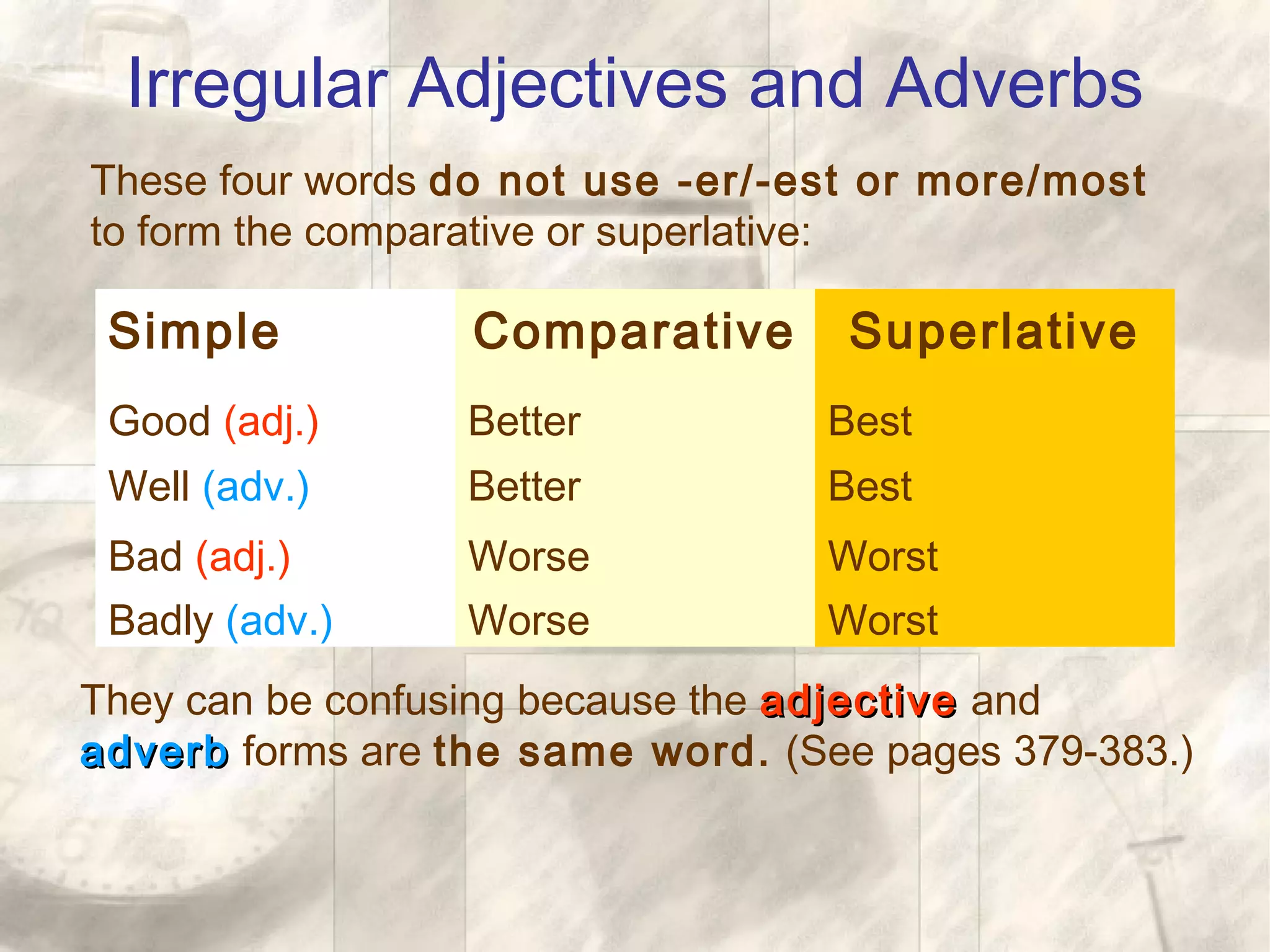 Irregular Adjectives and Adverbs

These four words do not use -er/-est or more/most to form the comparative or superlative:

| Simple | Comparative | Superlative |
|---|---|---|
| Good (adj.) | Better | Best |
| Well (adv.) | Better | Best |
| Bad (adj.) | Worse | Worst |
| Badly (adv.) | Worse | Worst |

They can be confusing because the adjective and adverb forms are the same word. (See pages 379-383.)